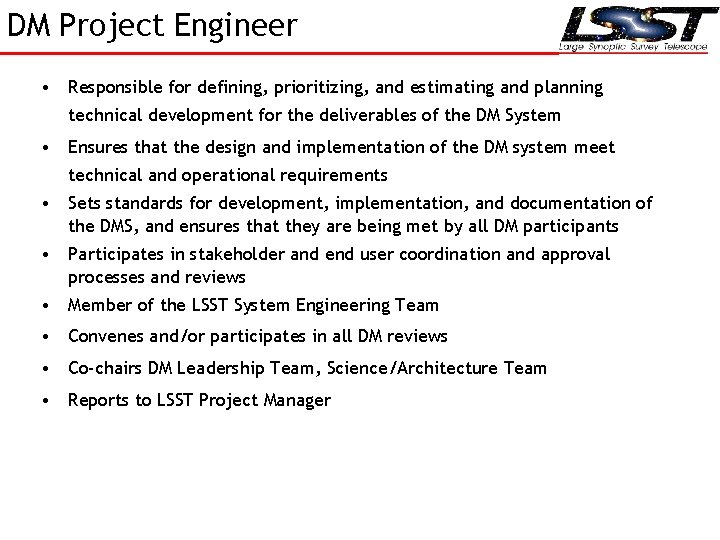 DM Project Engineer

LSST
Large Synoptic Survey Telescope

• Responsible for defining, prioritizing, and estimating and planning technical development for the deliverables of the DM System
• Ensures that the design and implementation of the DM system meet technical and operational requirements
• Sets standards for development, implementation, and documentation of the DMS, and ensures that they are being met by all DM participants
• Participates in stakeholder and end user coordination and approval processes and reviews
• Member of the LSST System Engineering Team
• Convenes and/or participates in all DM reviews
• Co-chairs DM Leadership Team, Science/Architecture Team
• Reports to LSST Project Manager